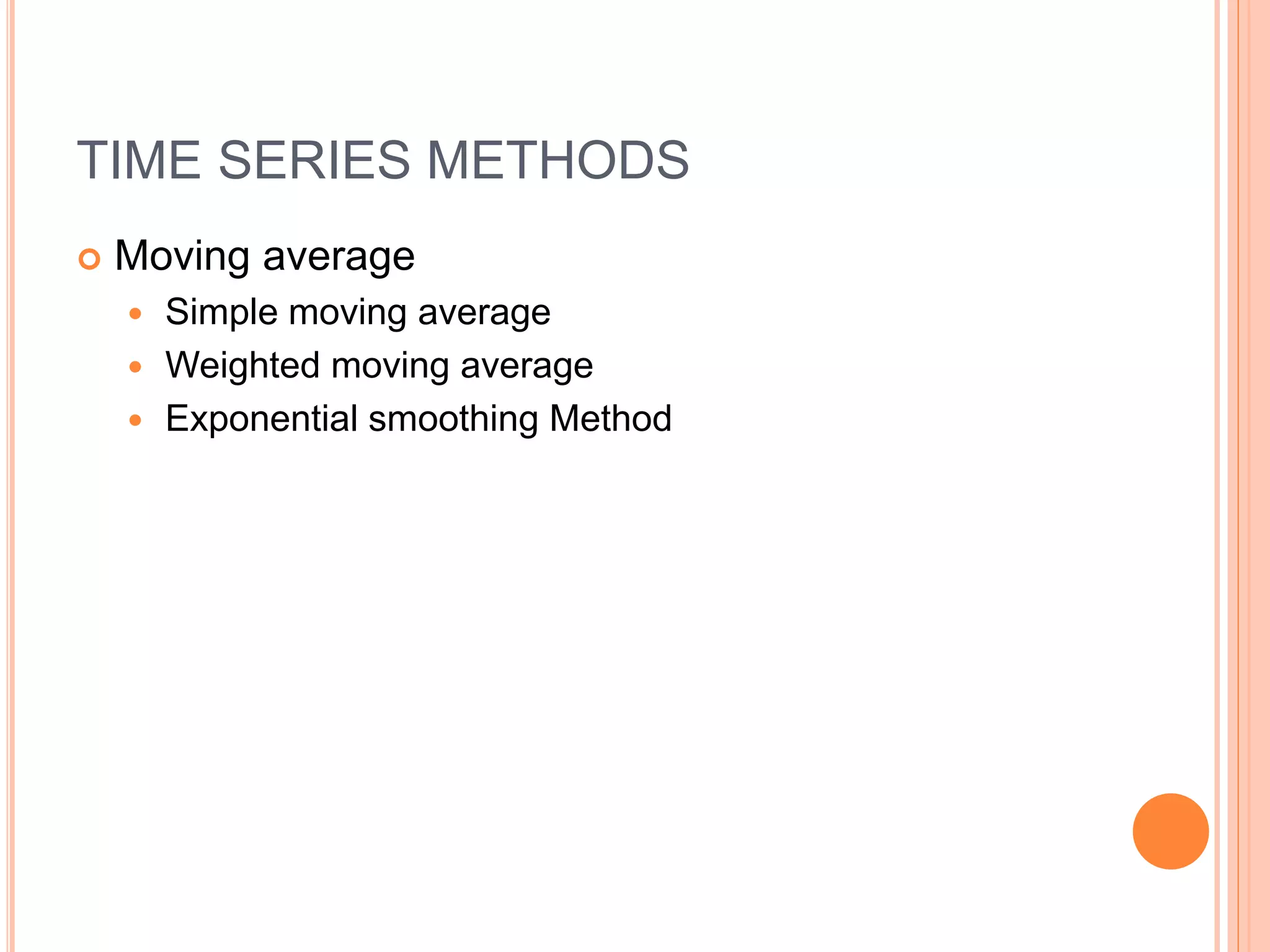 TIME SERIES METHODS

Moving average

Simple moving average

Weighted moving average

Exponential smoothing Method